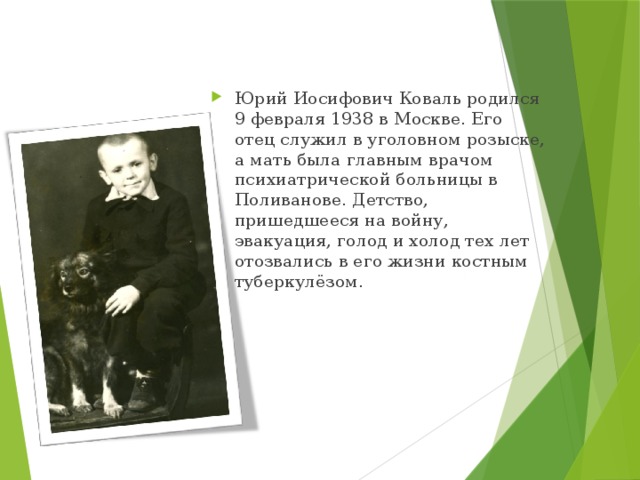 Юрий Иосифович Коваль родился 9 февраля 1938 в Москве. Его отец служил в уголовном розыске, а мать была главным врачом психиатрической больницы в Поливанове. Детство, пришедшееся на войну, эвакуация, голод и холод тех лет отозвались в его жизни костным туберкулёзом.